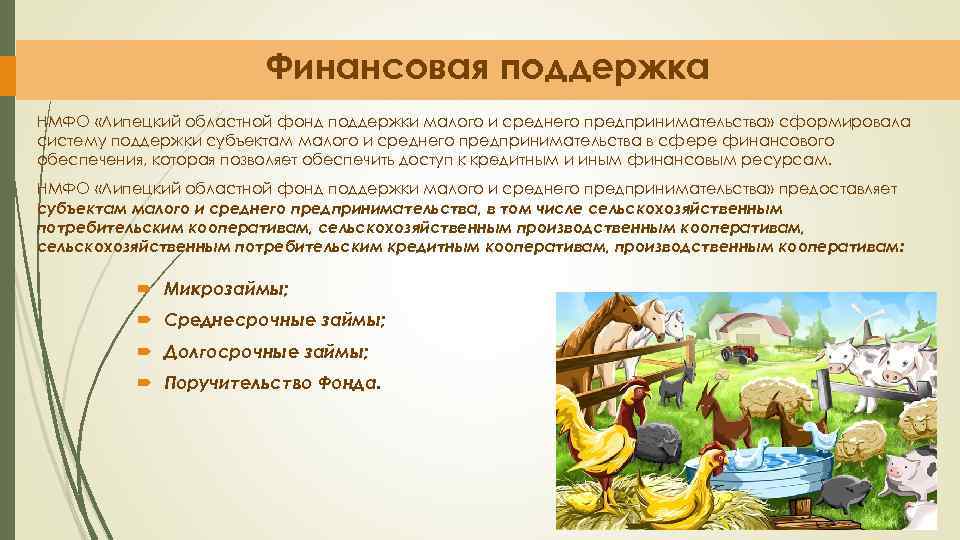 Финансовая поддержка

НМФО «Липецкий областной фонд поддержки малого и среднего предпринимательства» сформировала систему поддержки субъектам малого и среднего предпринимательства в сфере финансового обеспечения, которая позволяет обеспечить доступ к кредитным и иным финансовым ресурсам.

НМФО «Липецкий областной фонд поддержки малого и среднего предпринимательства» предоставляет субъектам малого и среднего предпринимательства, в том числе сельскохозяйственным потребительским кооперативам, сельскохозяйственным производственным кооперативам, сельскохозяйственным потребительским кредитным кооперативам, производственным кооперативам:

Микрозаймы;
Среднесрочные займы;
Долгосрочные займы;
Поручительство Фонда.